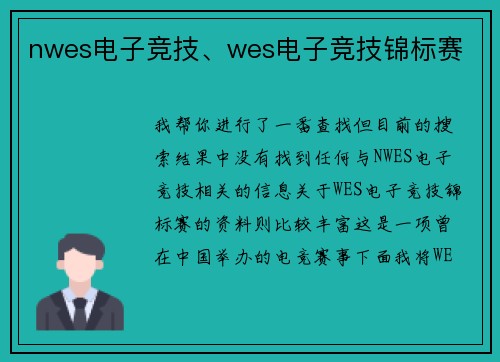 nwes电子竞技、wes电子竞技锦标赛

我帮你进行了一番查找但目前的搜索结果中没有找到任何与NWES电子竞技相关的信息关于WES电子竞技锦标赛的资料则比较丰富这是一项曾在中国举办的电竞赛事下面我将WE